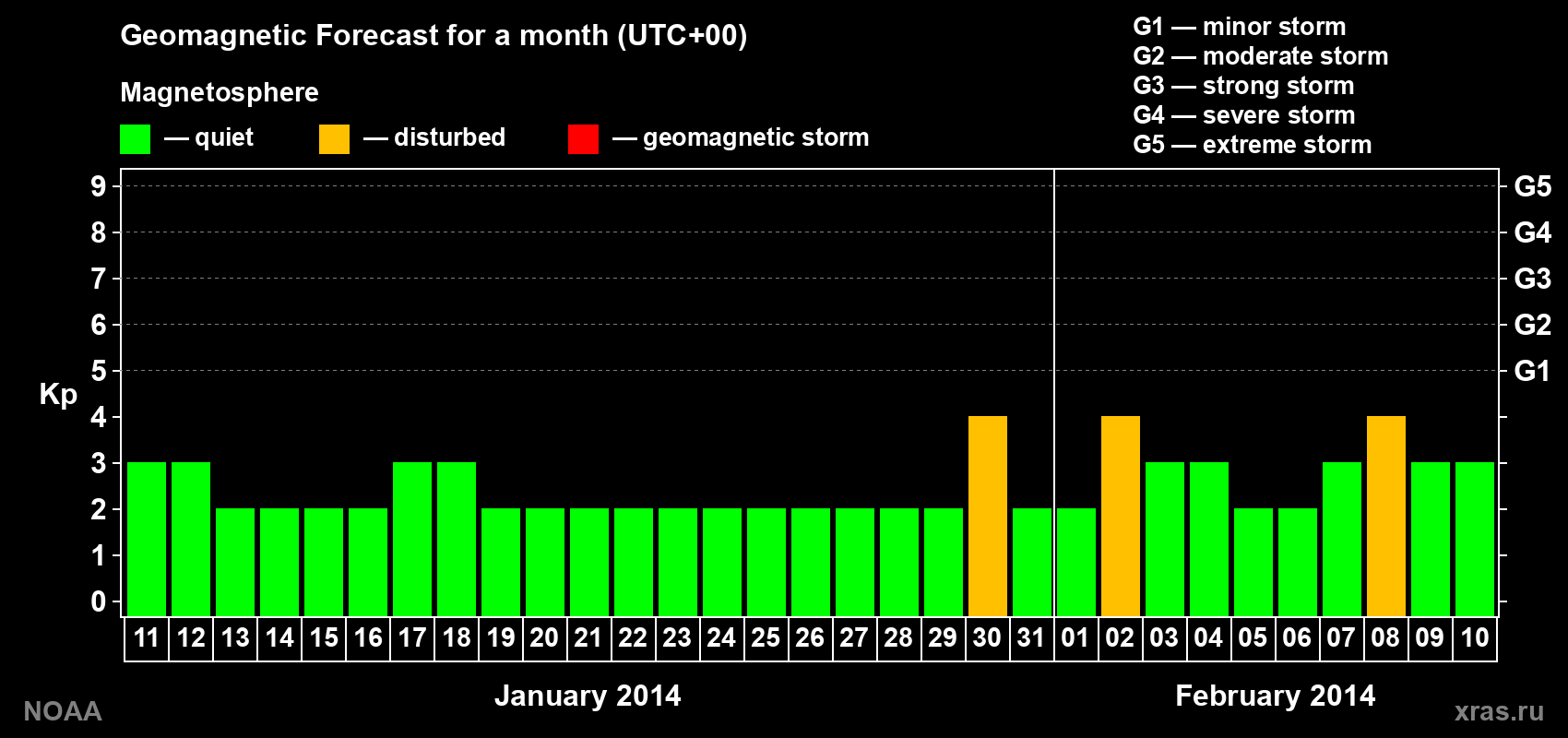 Geomagnetic Forecast for a month (UTC+00)

Magnetosphere

— quiet — disturbed — geomagnetic storm

G1 — minor storm
G2 — moderate storm
G3 — strong storm
G4 — severe storm
G5 — extreme storm

Kp

9
8
7
6
5
4
3
2
1
0

G5
G4
G3
G2
G1

11 12 13 14 15 16 17 18 19 20 21 22 23 24 25 26 27 28 29 30 31 01 02 03 04 05 06 07 08 09 10

January 2014

February 2014

NOAA

xras.ru